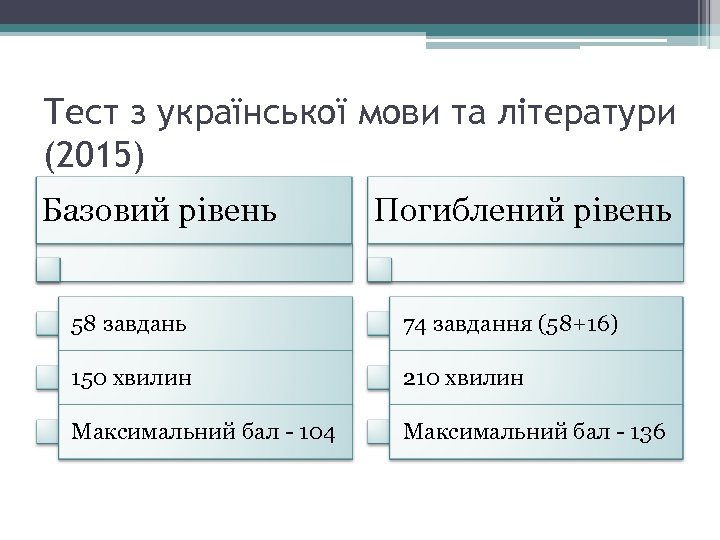 Тест з української мови та літератури (2015)

Базовий рівень

58 завдань

150 хвилин

Максимальний бал - 104

Погиблений рівень

74 завдання (58+16)

210 хвилин

Максимальний бал - 136